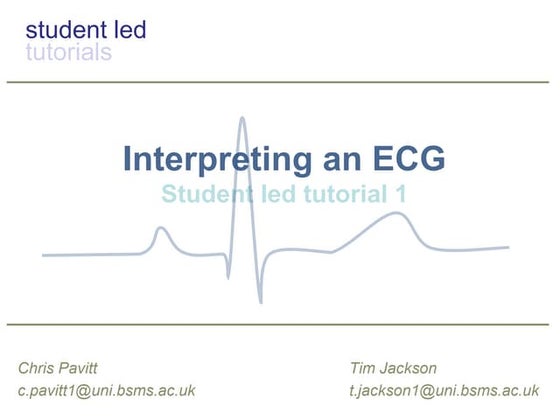 student led
tutorials

Interpreting an ECG
Student led tutorial 1

Chris Pavitt
c.pavitt1@uni.bsms.ac.uk

Tim Jackson
t.jackson1@uni.bsms.ac.uk